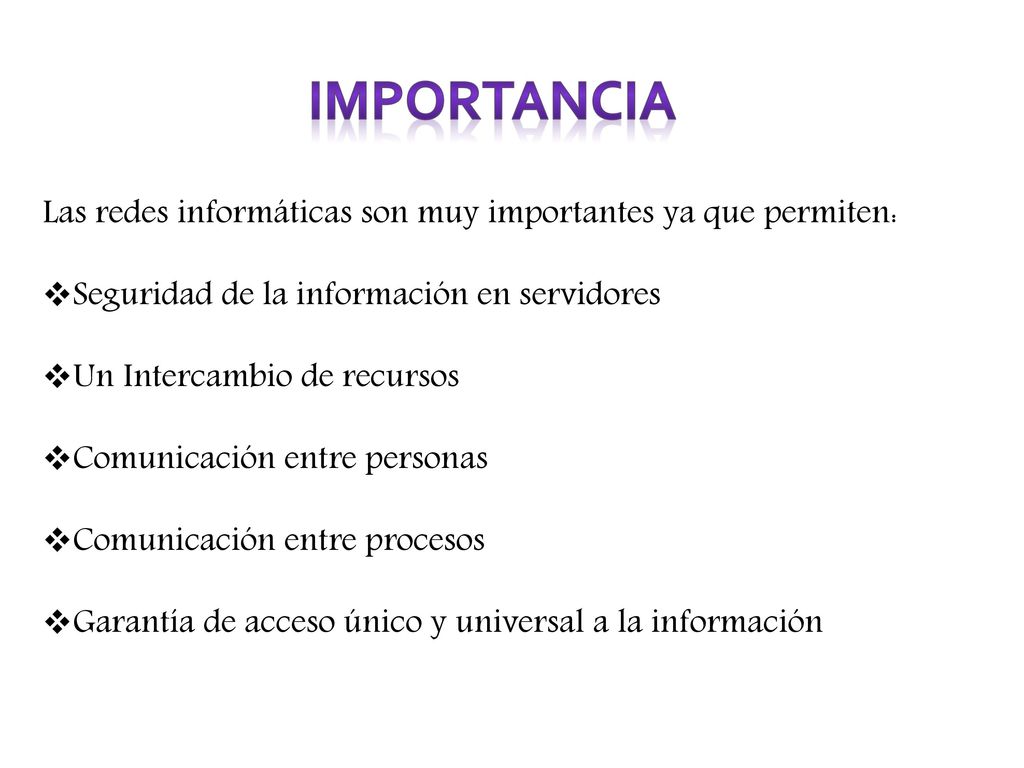 IMPORTANCIA

Las redes informáticas son muy importantes ya que permiten:

❖Seguridad de la información en servidores

❖Un Intercambio de recursos

❖Comunicación entre personas

❖Comunicación entre procesos

❖Garantía de acceso único y universal a la información